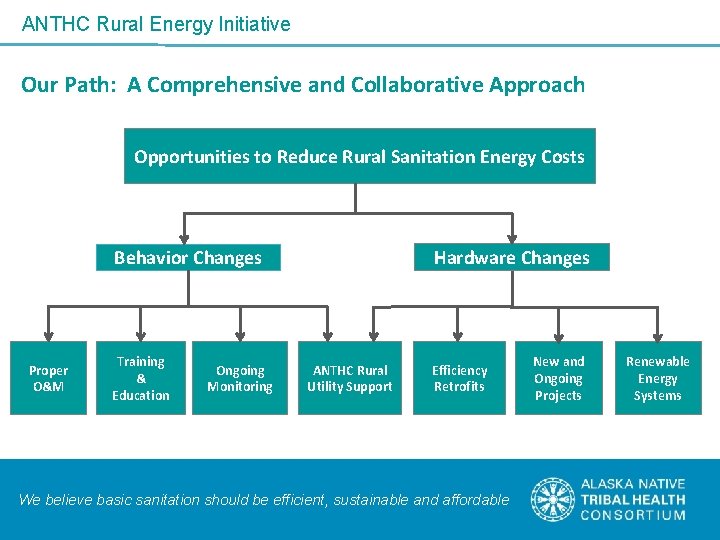 ANTHC Rural Energy Initiative

Our Path: A Comprehensive and Collaborative Approach

Opportunities to Reduce Rural Sanitation Energy Costs

Behavior Changes

Hardware Changes

Proper O&M

Training & Education

Ongoing Monitoring

ANTHC Rural Utility Support

Efficiency Retrofits

New and Ongoing Projects

Renewable Energy Systems

We believe basic sanitation should be efficient, sustainable and affordable

ALASKA NATIVE TRIBAL HEALTH CONSORTIUM